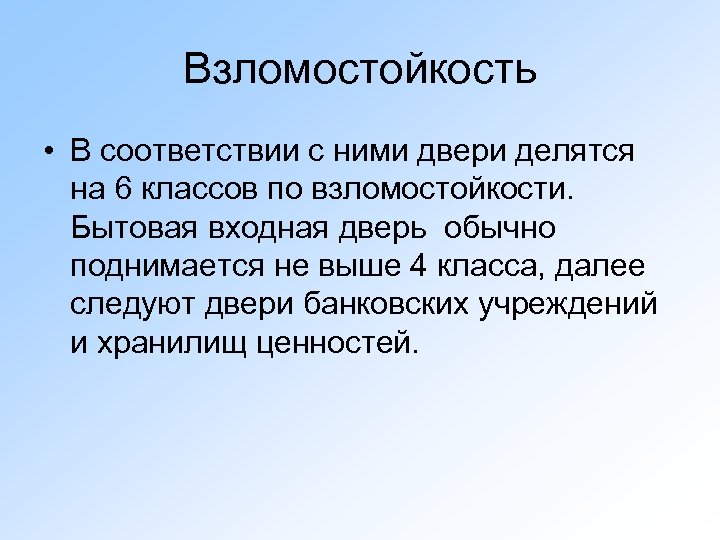 Взломостойкость

• В соответствии с ними двери делятся на 6 классов по взломостойкости. Бытовая входная дверь обычно поднимается не выше 4 класса, далее следуют двери банковских учреждений и хранилищ ценностей.